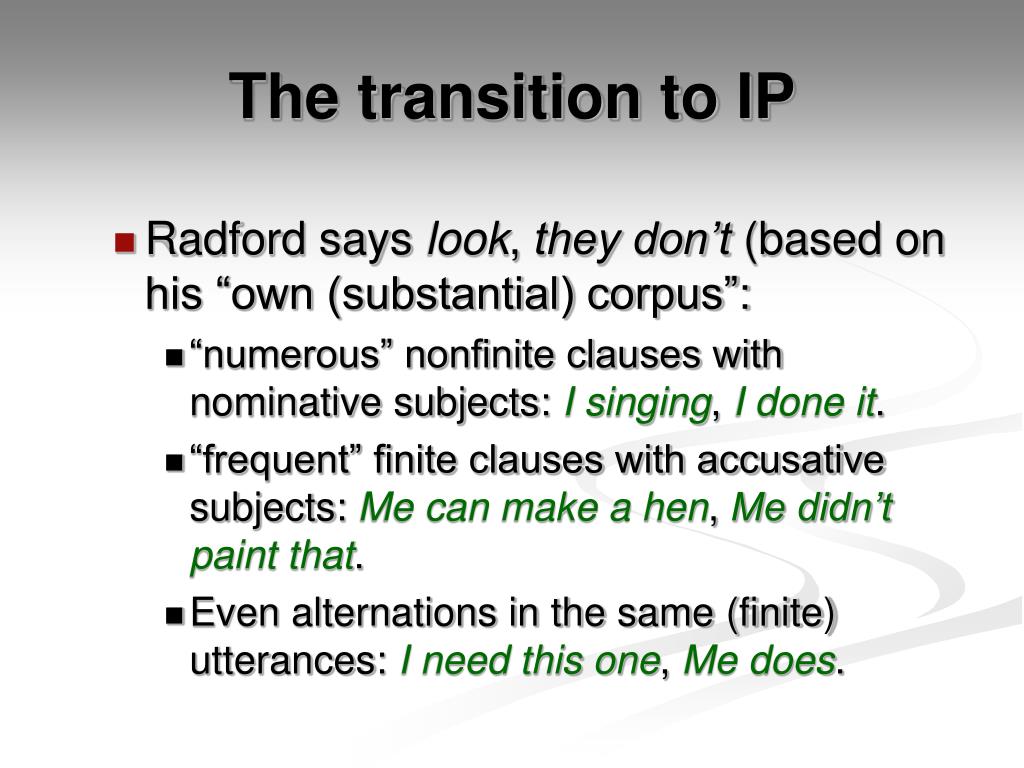 The transition to IP

Radford says look, they don't (based on his "own (substantial) corpus":

"numerous" nonfinite clauses with nominative subjects: I singing, I done it.

"frequent" finite clauses with accusative subjects: Me can make a hen, Me didn't paint that.

Even alternations in the same (finite) utterances: I need this one, Me does.